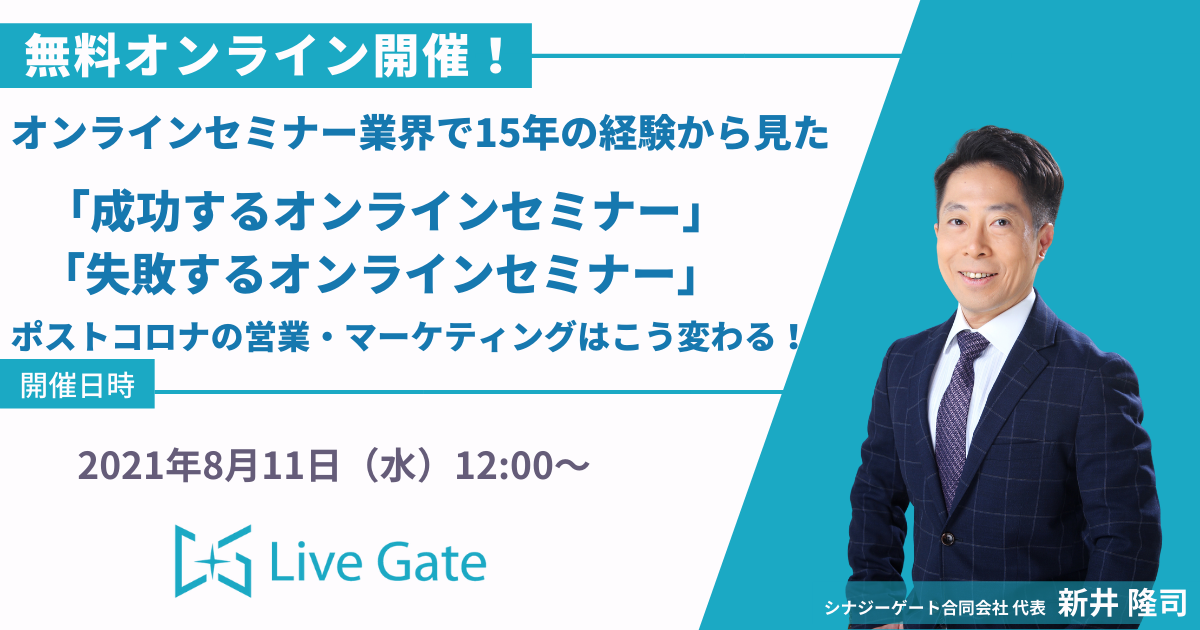 無料オンライン開催！

オンラインセミナー業界で15年の経験から見た

「成功するオンラインセミナー」
「失敗するオンラインセミナー」

ポストコロナの営業・マーケティングはこう変わる！

開催日時

2021年8月11日（水）12:00〜

Live Gate

シナジーゲート合同会社 代表 新井 隆司